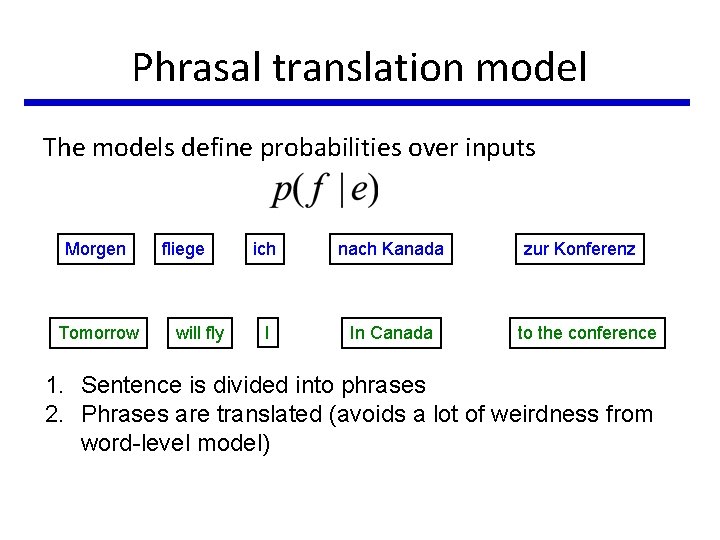 Phrasal translation model

The models define probabilities over inputs

$p(f \mid e)$

Morgen fliege ich nach Kanada zur Konferenz

Tomorrow will fly I In Canada to the conference

1. Sentence is divided into phrases
2. Phrases are translated (avoids a lot of weirdness from word-level model)